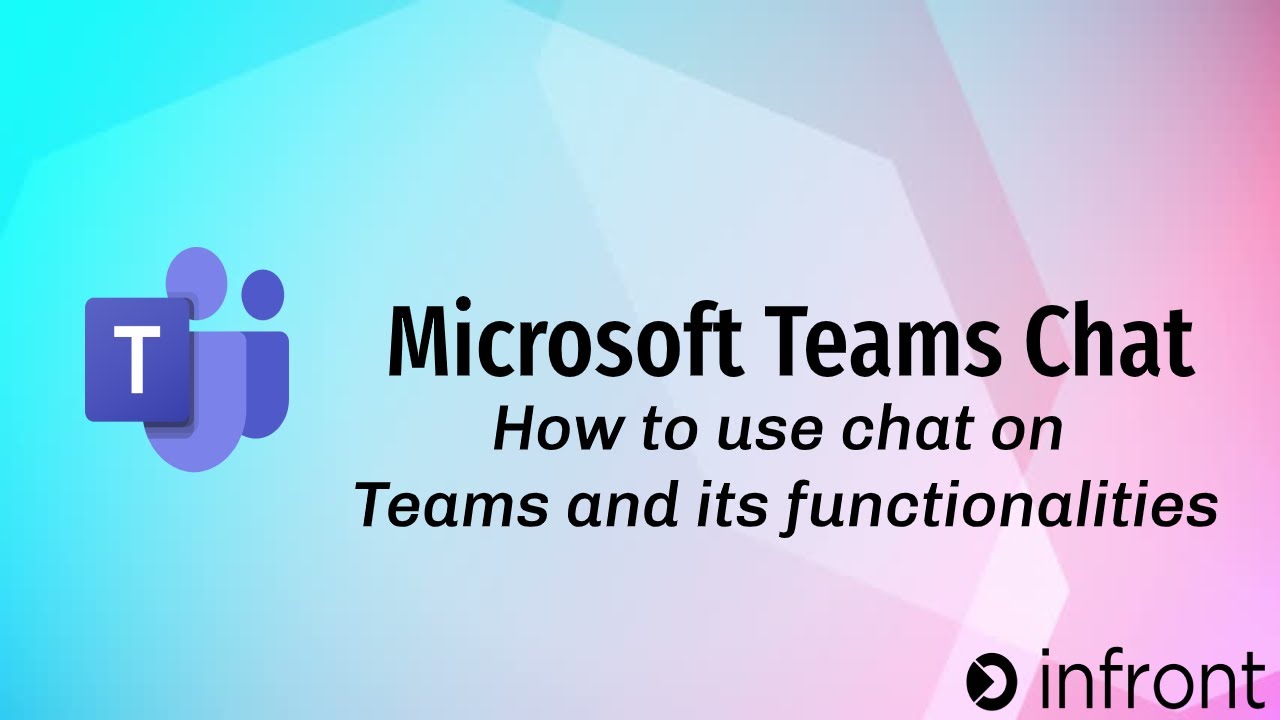 T

Microsoft Teams Chat

How to use chat on Teams and its functionalities

infront